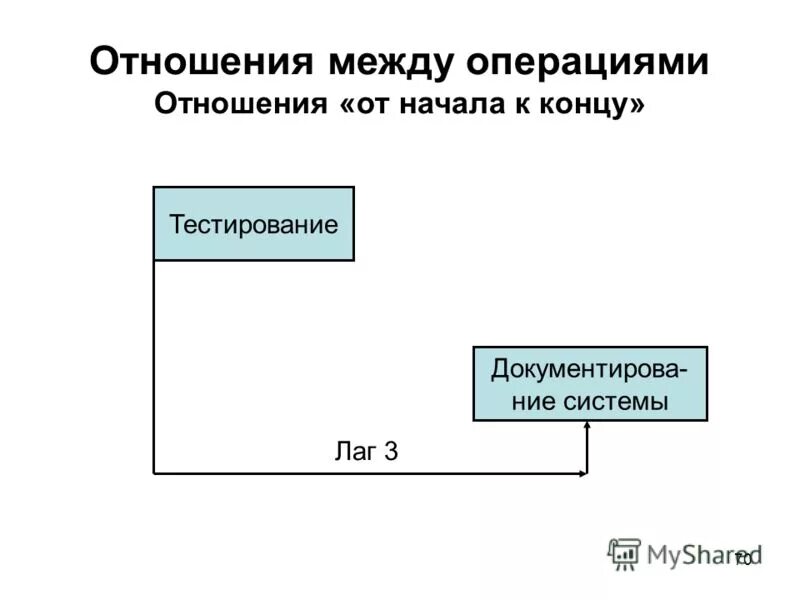 Отношения между операциями
Отношения «от начала к концу»

Тестирование

Документирование системы

Лаг 3

MyShared

70